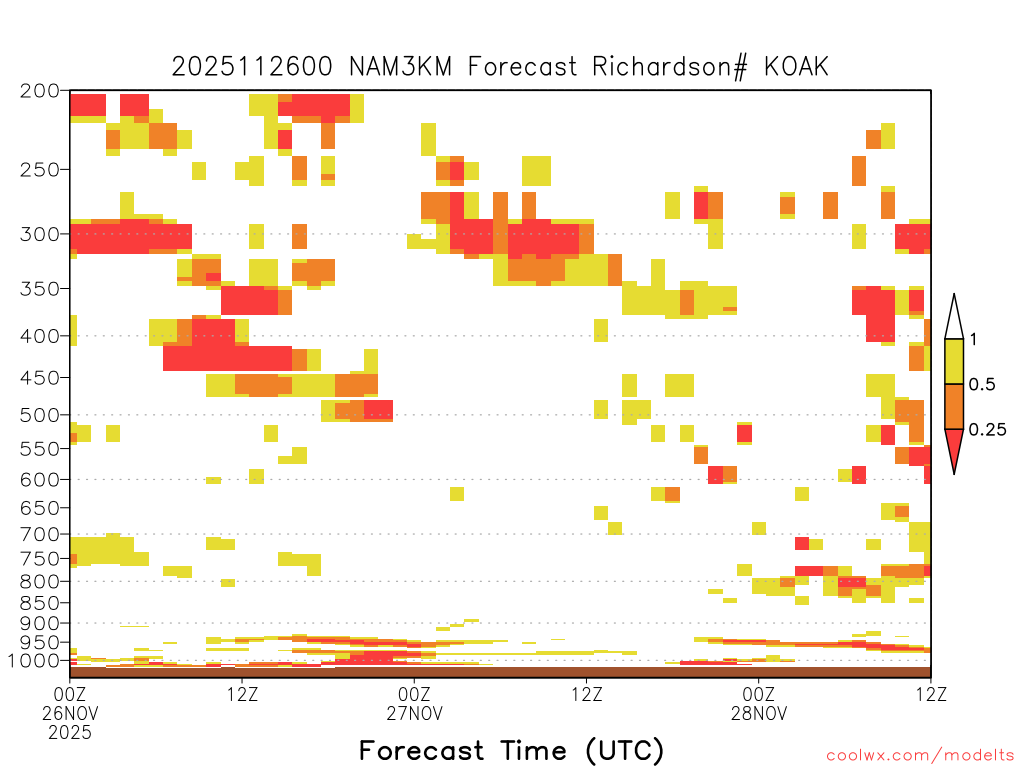 2025112600 NAM3KM Forecast Richardson# KOAK

200
250
300
350
400
450
500
550
600
650
700
750
800
850
900
950
1000

1
0.5
0.25

00Z
26NOV
2025
12Z
00Z
27NOV
12Z
00Z
28NOV
12Z

Forecast Time (UTC)

coolwx.com/modelts